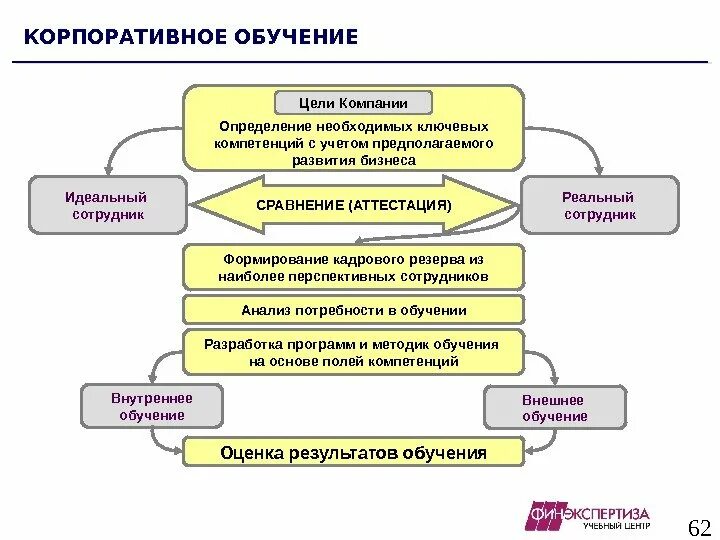 КОРПОРАТИВНОЕ ОБУЧЕНИЕ

Цели Компании

Определение необходимых ключевых компетенций с учетом предполагаемого развития бизнеса

Идеальный сотрудник

СРАВНЕНИЕ (АТТЕСТАЦИЯ)

Реальный сотрудник

Формирование кадрового резерва из наиболее перспективных сотрудников

Анализ потребности в обучении

Разработка программ и методик обучения на основе полей компетенций

Внутреннее обучение

Внешнее обучение

Оценка результатов обучения

ФИНЭКСПЕРТИЗА
УЧЕБНЫЙ ЦЕНТР

62